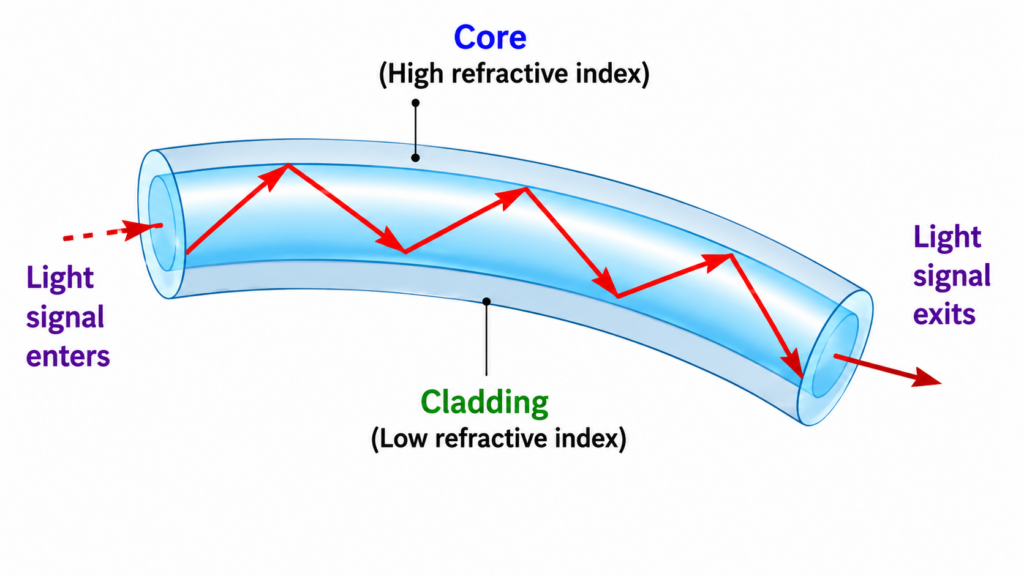 Core
(High refractive index)

Light signal enters

Light signal exits

Cladding
(Low refractive index)